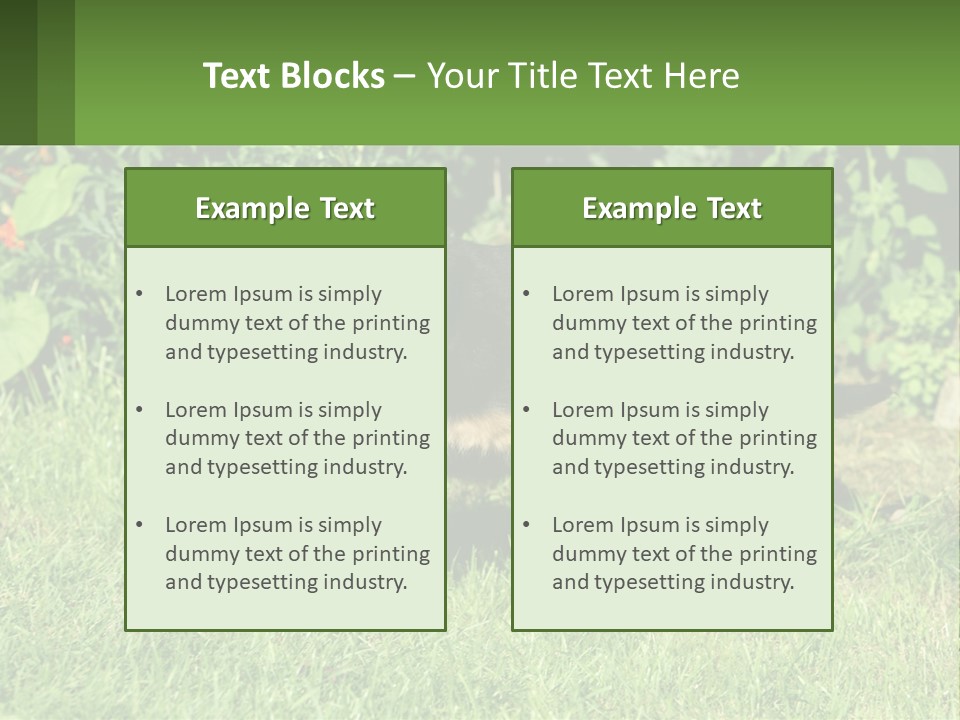 Text Blocks – Your Title Text Here

Example Text

• Lorem Ipsum is simply dummy text of the printing and typesetting industry.

• Lorem Ipsum is simply dummy text of the printing and typesetting industry.

• Lorem Ipsum is simply dummy text of the printing and typesetting industry.

Example Text

• Lorem Ipsum is simply dummy text of the printing and typesetting industry.

• Lorem Ipsum is simply dummy text of the printing and typesetting industry.

• Lorem Ipsum is simply dummy text of the printing and typesetting industry.